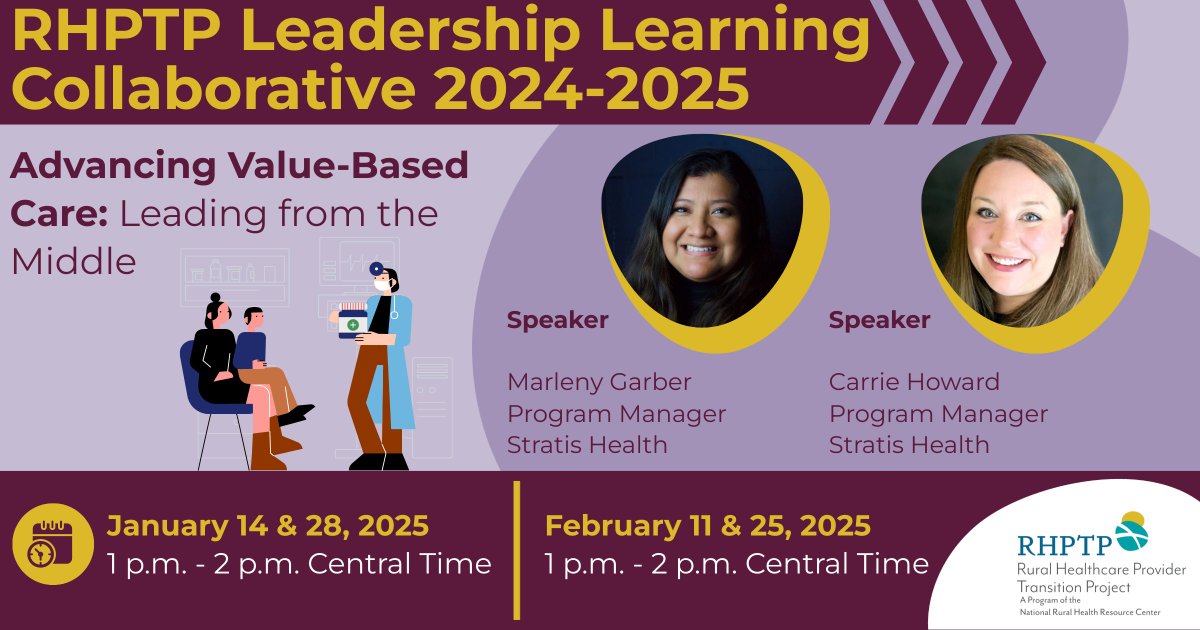 RHPTP Leadership Learning Collaborative 2024-2025

Advancing Value-Based Care: Leading from the Middle

Speaker

Marleny Garber
Program Manager
Stratis Health

Speaker

Carrie Howard
Program Manager
Stratis Health

January 14 & 28, 2025
1 p.m. - 2 p.m. Central Time

February 11 & 25, 2025
1 p.m. - 2 p.m. Central Time

RHPTP
Rural Healthcare Provider Transition Project
A Program of the National Rural Health Resource Center